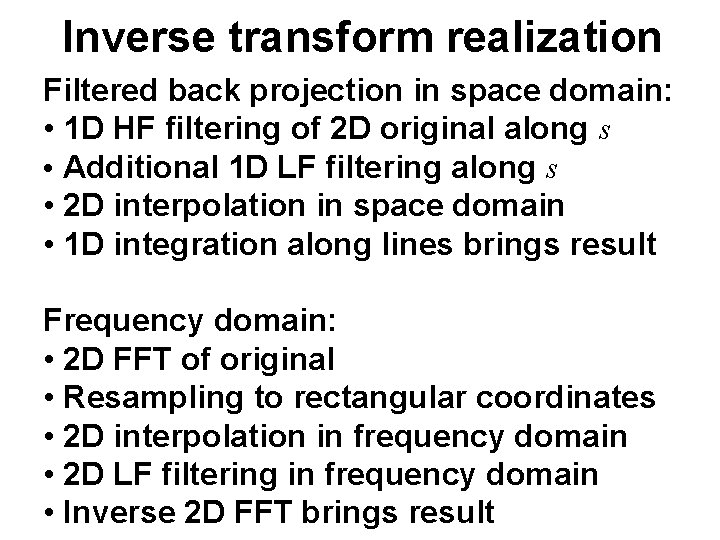 Inverse transform realization

Filtered back projection in space domain:
• 1D HF filtering of 2D original along $s$
• Additional 1D LF filtering along $s$
• 2D interpolation in space domain
• 1D integration along lines brings result

Frequency domain:
• 2D FFT of original
• Resampling to rectangular coordinates
• 2D interpolation in frequency domain
• 2D LF filtering in frequency domain
• Inverse 2D FFT brings result